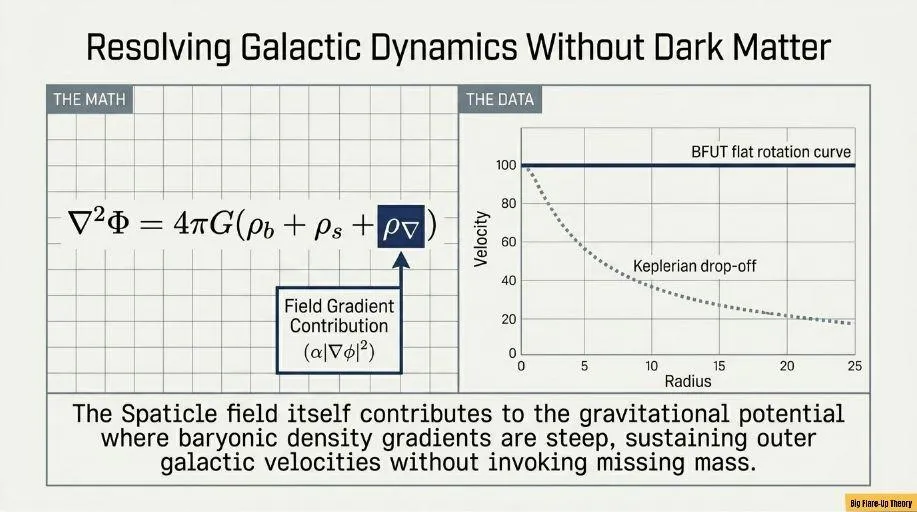 Resolving Galactic Dynamics Without Dark Matter

THE MATH

$\nabla^2\Phi = 4\pi G(\rho_b + \rho_s + \rho_\nabla)$

Field Gradient Contribution $(\alpha|\nabla\phi|^2)$

THE DATA

BFUT flat rotation curve

Keplerian drop-off

Velocity

100
80
60
40
20
0

0 5 10 15 20 25

Radius

The Spaticle field itself contributes to the gravitational potential where baryonic density gradients are steep, sustaining outer galactic velocities without invoking missing mass.

Big Flare-Up Theory